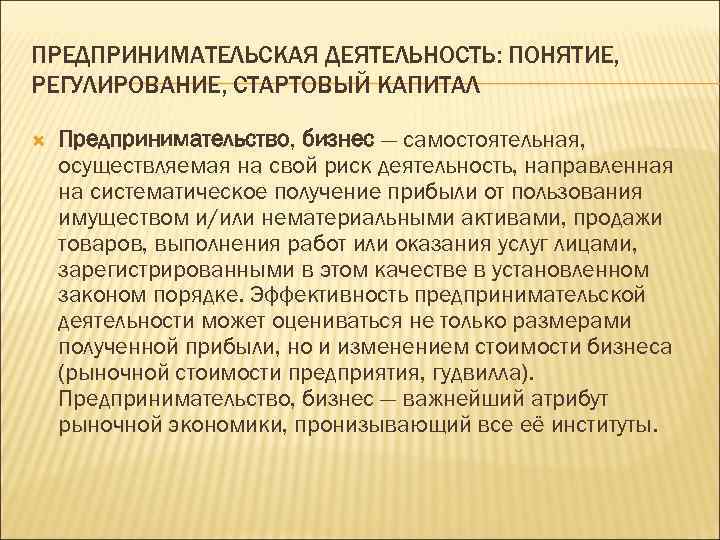 ПРЕДПРИНИМАТЕЛЬСКАЯ ДЕЯТЕЛЬНОСТЬ: ПОНЯТИЕ, РЕГУЛИРОВАНИЕ, СТАРТОВЫЙ КАПИТАЛ

Предпринимательство, бизнес — самостоятельная, осуществляемая на свой риск деятельность, направленная на систематическое получение прибыли от пользования имуществом и/или нематериальными активами, продажи товаров, выполнения работ или оказания услуг лицами, зарегистрированными в этом качестве в установленном законом порядке. Эффективность предпринимательской деятельности может оцениваться не только размерами полученной прибыли, но и изменением стоимости бизнеса (рыночной стоимости предприятия, гудвилла). Предпринимательство, бизнес — важнейший атрибут рыночной экономики, пронизывающий все её институты.